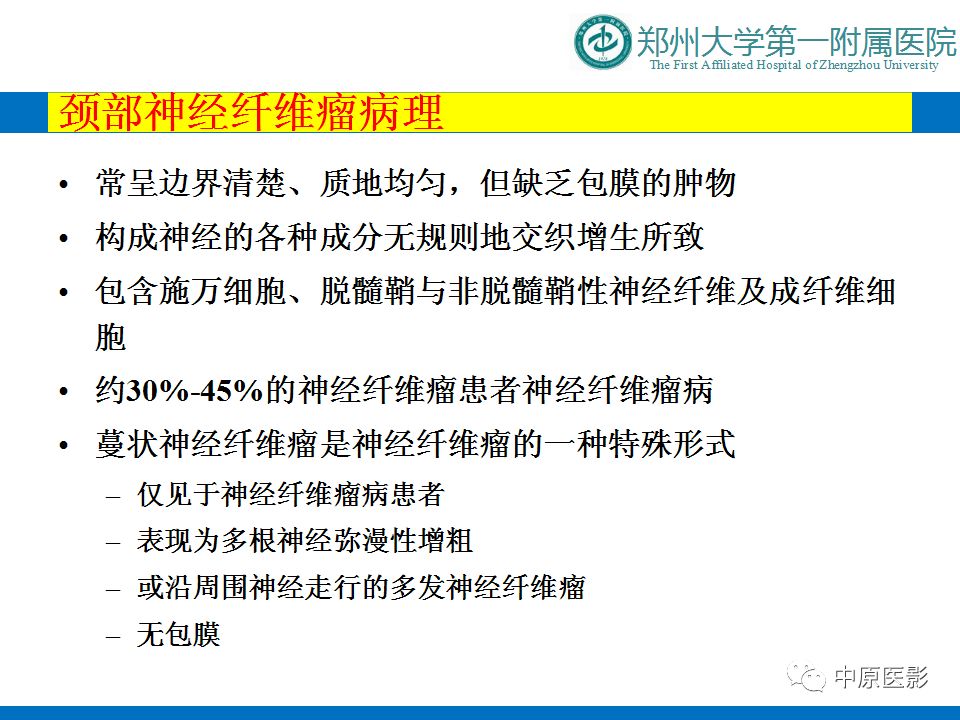 郑州大学第一附属医院
The First Affiliated Hospital of Zhengzhou University

颈部神经纤维瘤病理

• 常呈边界清楚、质地均匀，但缺乏包膜的肿物
• 构成神经的各种成分无规则地交织增生所致
• 包含施万细胞、脱髓鞘与非脱髓鞘性神经纤维及成纤维细胞
• 约30%-45%的神经纤维瘤患者神经纤维瘤病
• 蔓状神经纤维瘤是神经纤维瘤的一种特殊形式
– 仅见于神经纤维瘤病患者
– 表现为多根神经弥漫性增粗
– 或沿周围神经走行的多发神经纤维瘤
– 无包膜

中原医影